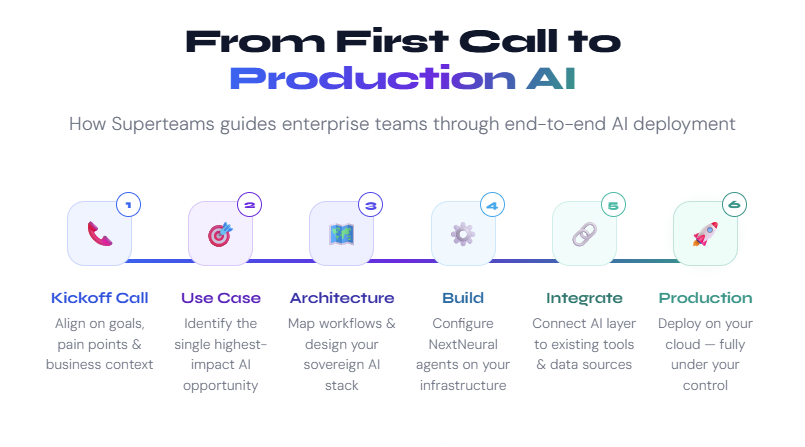 From First Call to Production AI

How Superteams guides enterprise teams through end-to-end AI deployment

1

Kickoff Call
Align on goals, pain points & business context

2

Use Case
Identify the single highest-impact AI opportunity

3

Architecture
Map workflows & design your sovereign AI stack

4

Build
Configure NextNeural agents on your infrastructure

5

Integrate
Connect AI layer to existing tools & data sources

6

Production
Deploy on your cloud — fully under your control